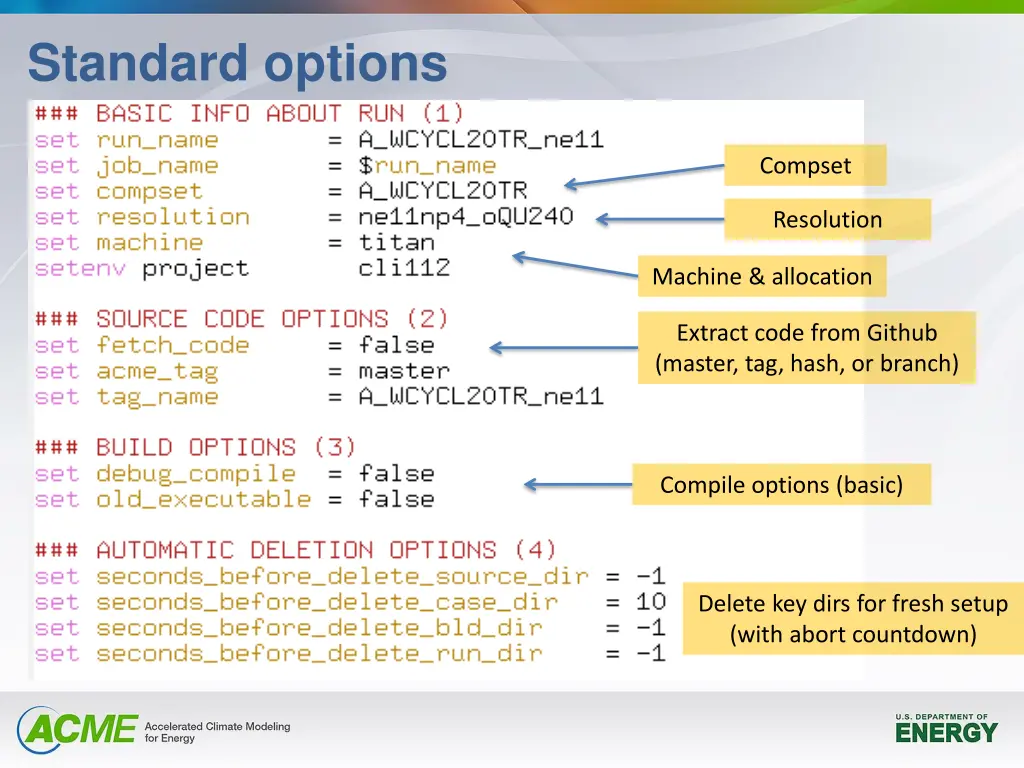 Standard options

### BASIC INFO ABOUT RUN (1)
set run_name = A_WCYCL20TR_ne11
set job_name = $run_name
set compset = A_WCYCL20TR
set resolution = ne11np4_oQU240
set machine = titan
setenv project cli112

### SOURCE CODE OPTIONS (2)
set fetch_code = false
set acme_tag = master
set tag_name = A_WCYCL20TR_ne11

### BUILD OPTIONS (3)
set debug_compile = false
set old_executable = false

### AUTOMATIC DELETION OPTIONS (4)
set seconds_before_delete_source_dir = -1
set seconds_before_delete_case_dir = 10
set seconds_before_delete_bld_dir = -1
set seconds_before_delete_run_dir = -1

Compset

Resolution

Machine & allocation

Extract code from Github (master, tag, hash, or branch)

Compile options (basic)

Delete key dirs for fresh setup (with abort countdown)

ACME Accelerated Climate Modeling for Energy

U.S. DEPARTMENT OF ENERGY